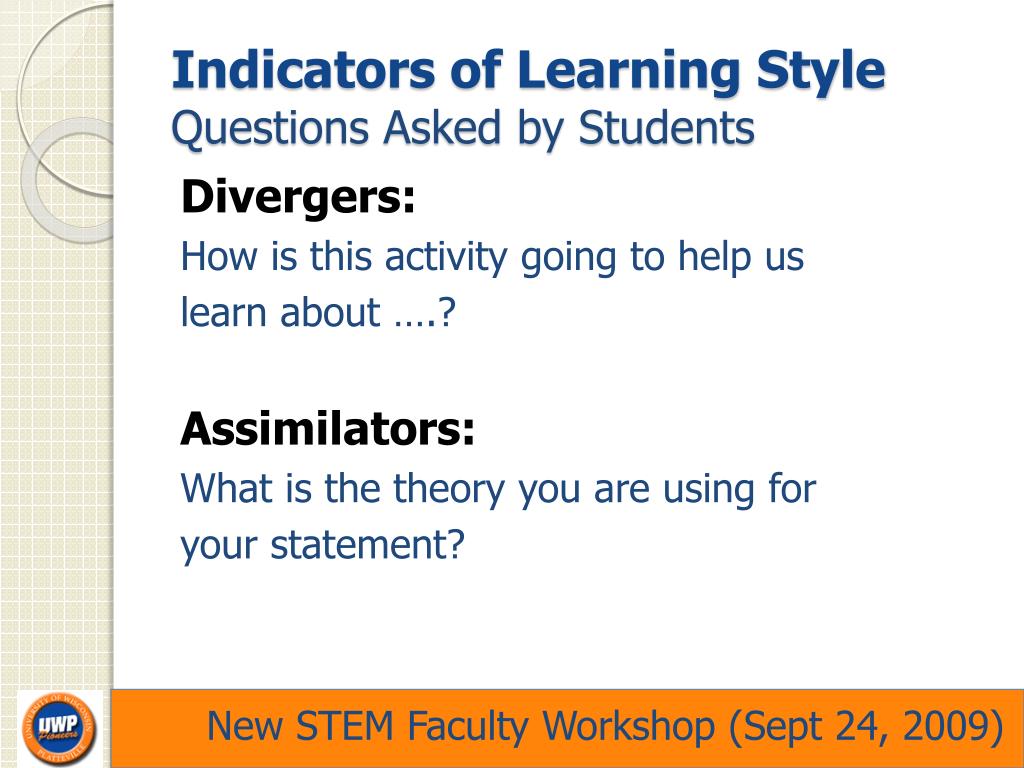 Indicators of Learning Style
Questions Asked by Students

Divergers:
How is this activity going to help us learn about ….?

Assimilators:
What is the theory you are using for your statement?

UNIVERSITY OF WISCONSIN
UWP
Pioneers
PLATTEVILLE

New STEM Faculty Workshop (Sept 24, 2009)